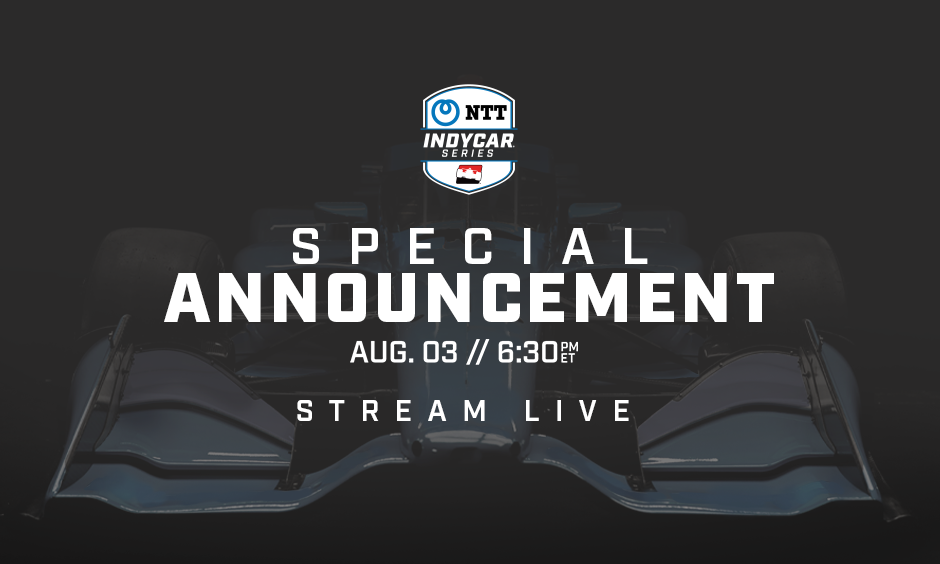 NTT
INDYCAR
SERIES

SPECIAL
ANNOUNCEMENT
AUG. 03 // 6:30 PM ET

STREAM LIVE